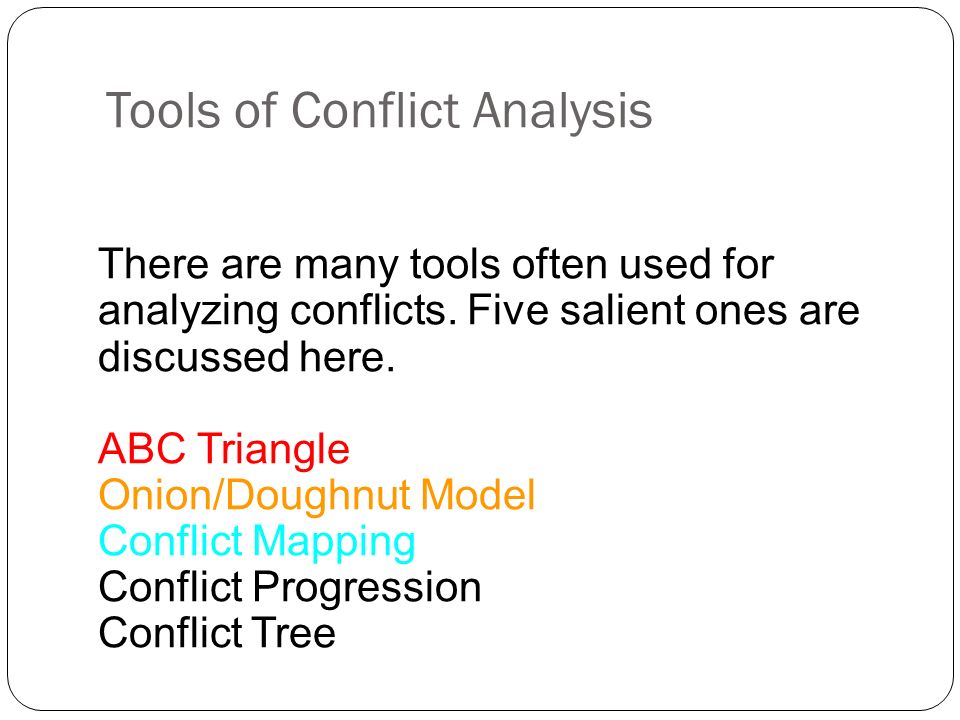 Tools of Conflict Analysis

There are many tools often used for analyzing conflicts. Five salient ones are discussed here.

ABC Triangle
Onion/Doughnut Model
Conflict Mapping
Conflict Progression
Conflict Tree